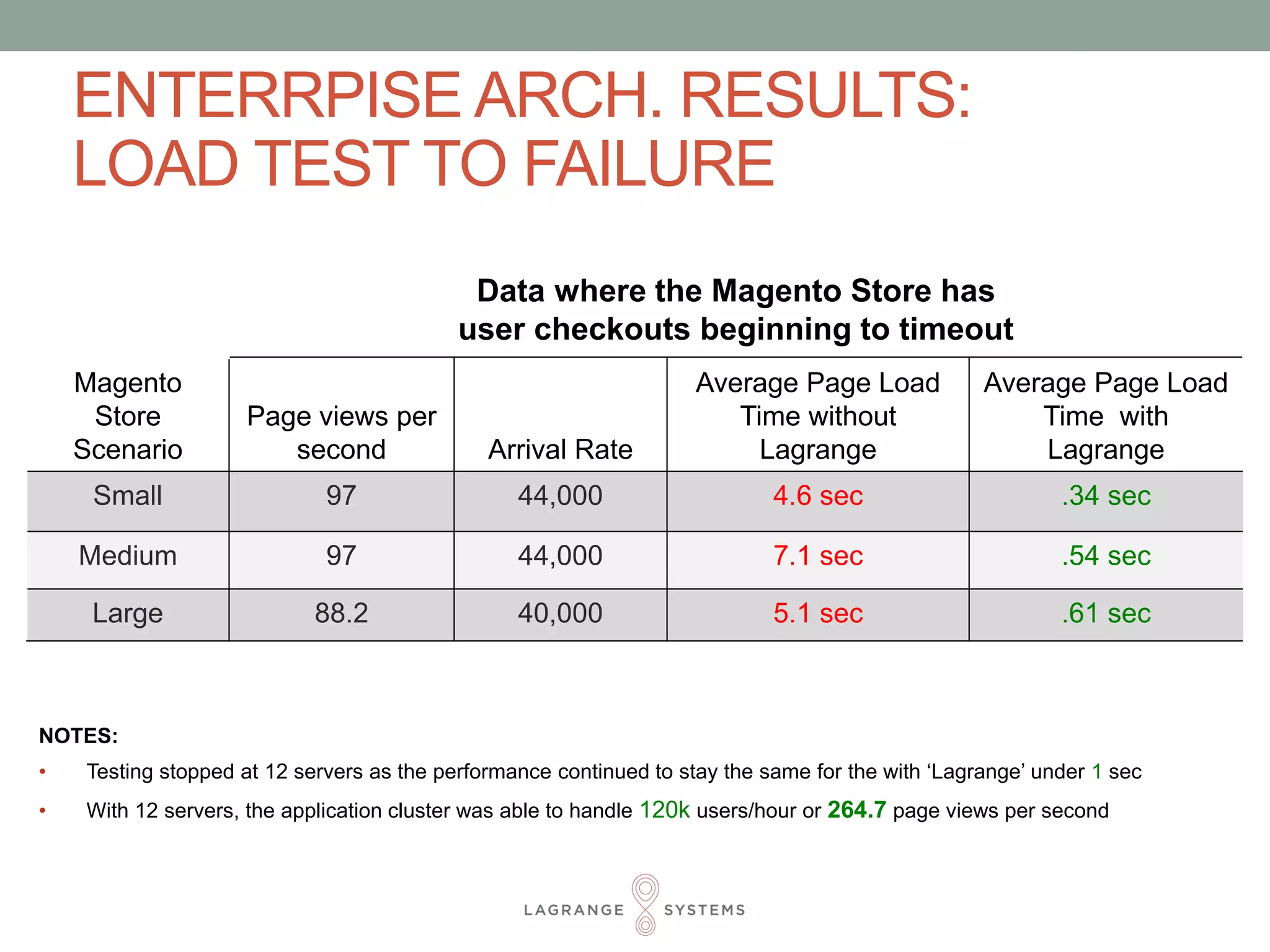 ENTERRPISE ARCH. RESULTS: LOAD TEST TO FAILURE

Data where the Magento Store has user checkouts beginning to timeout

| Magento Store Scenario | Page views per second | Arrival Rate | Average Page Load Time without Lagrange | Average Page Load Time with Lagrange |
|---|---|---|---|---|
| Small | 97 | 44,000 | 4.6 sec | .34 sec |
| Medium | 97 | 44,000 | 7.1 sec | .54 sec |
| Large | 88.2 | 40,000 | 5.1 sec | .61 sec |

NOTES:
• Testing stopped at 12 servers as the performance continued to stay the same for the with ‘Lagrange’ under 1 sec
• With 12 servers, the application cluster was able to handle 120k users/hour or 264.7 page views per second

LAGRANGE SYSTEMS